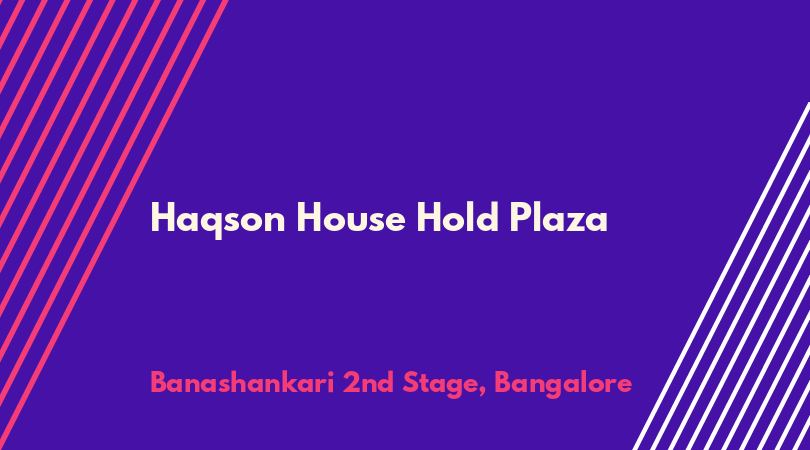 Haqson House Hold Plaza

Banashankari 2nd Stage, Bangalore